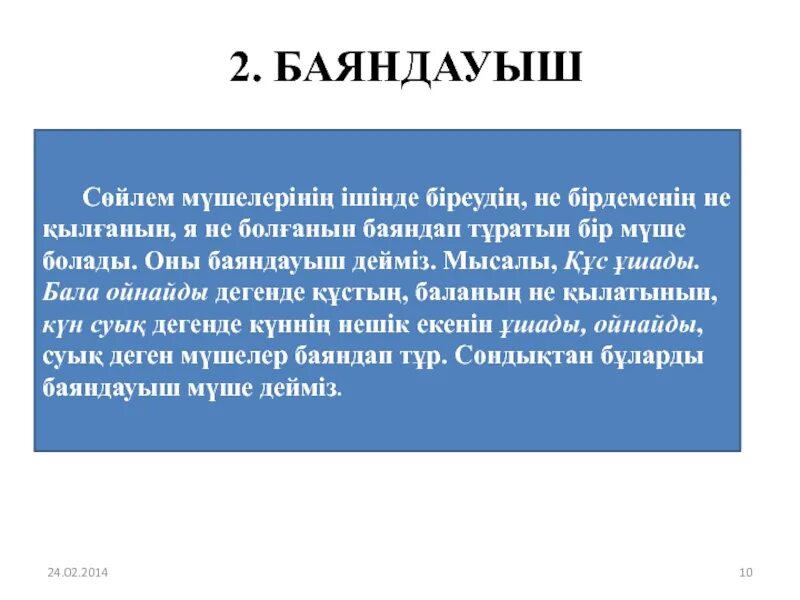 2. БАЯНДАУЫШ

Сөйлем мүшелерінің ішінде біреудің, не бірдеменің не қылғанын, я не болғанын баяндап тұратын бір мүше болады. Оны баяндауыш дейміз. Мысалы, Құс ұшады. Бала ойнайды дегенде құстың, баланың не қылатынын, күн суық дегенде күннің нешік екенін ұшады, ойнайды, суық деген мүшелер баяндап тұр. Сондықтан бұларды баяндауыш мүше дейміз.

24.02.2014

10